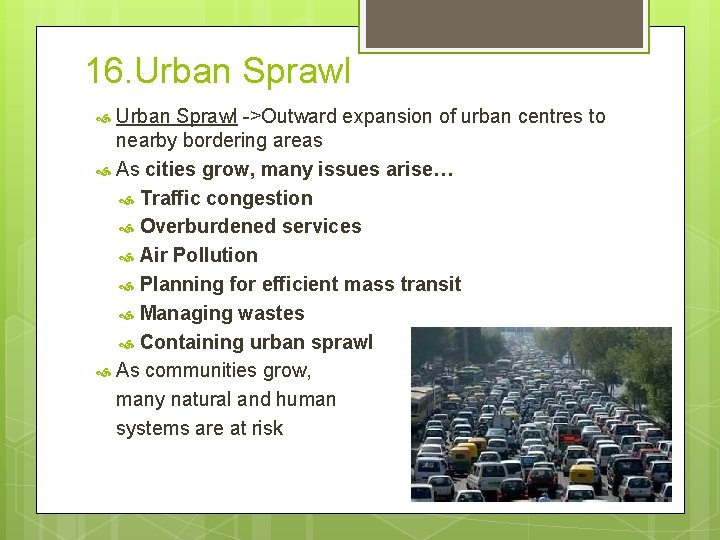 16.Urban Sprawl

Urban Sprawl ->Outward expansion of urban centres to nearby bordering areas

As cities grow, many issues arise…

Traffic congestion

Overburdened services

Air Pollution

Planning for efficient mass transit

Managing wastes

Containing urban sprawl

As communities grow, many natural and human systems are at risk